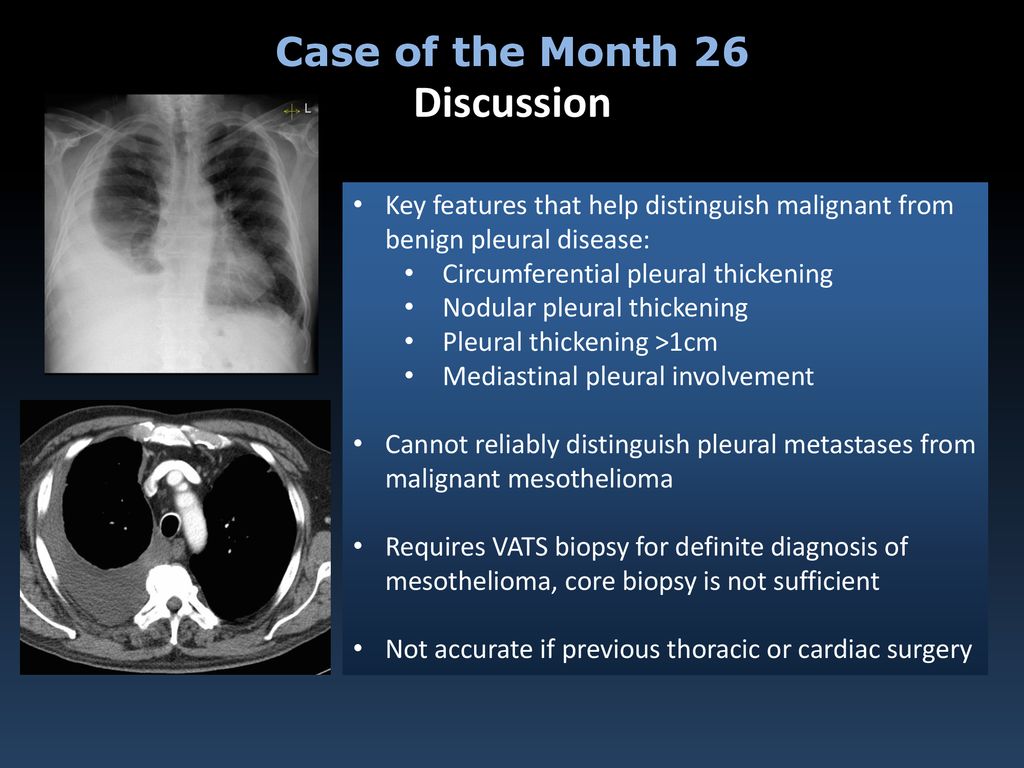 Case of the Month 26
Discussion

L

• Key features that help distinguish malignant from benign pleural disease:
  • Circumferential pleural thickening
  • Nodular pleural thickening
  • Pleural thickening >1cm
  • Mediastinal pleural involvement

• Cannot reliably distinguish pleural metastases from malignant mesothelioma

• Requires VATS biopsy for definite diagnosis of mesothelioma, core biopsy is not sufficient

• Not accurate if previous thoracic or cardiac surgery